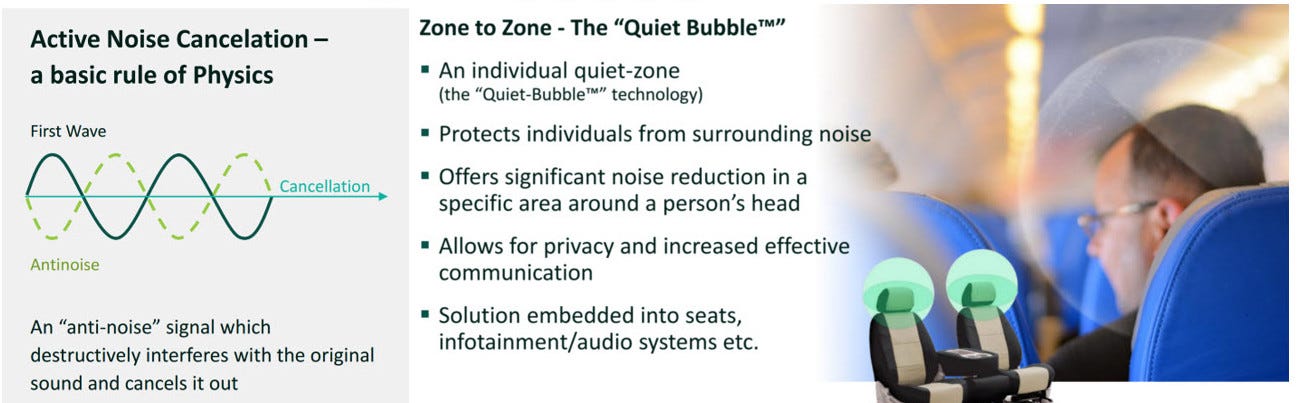 Active Noise Cancelation – a basic rule of Physics

First Wave

Cancellation

Antinoise

An “anti-noise” signal which destructively interferes with the original sound and cancels it out

Zone to Zone - The “Quiet Bubble™”

▪ An individual quiet-zone (the “Quiet-Bubble™” technology)

▪ Protects individuals from surrounding noise

▪ Offers significant noise reduction in a specific area around a person’s head

▪ Allows for privacy and increased effective communication

▪ Solution embedded into seats, infotainment/audio systems etc.